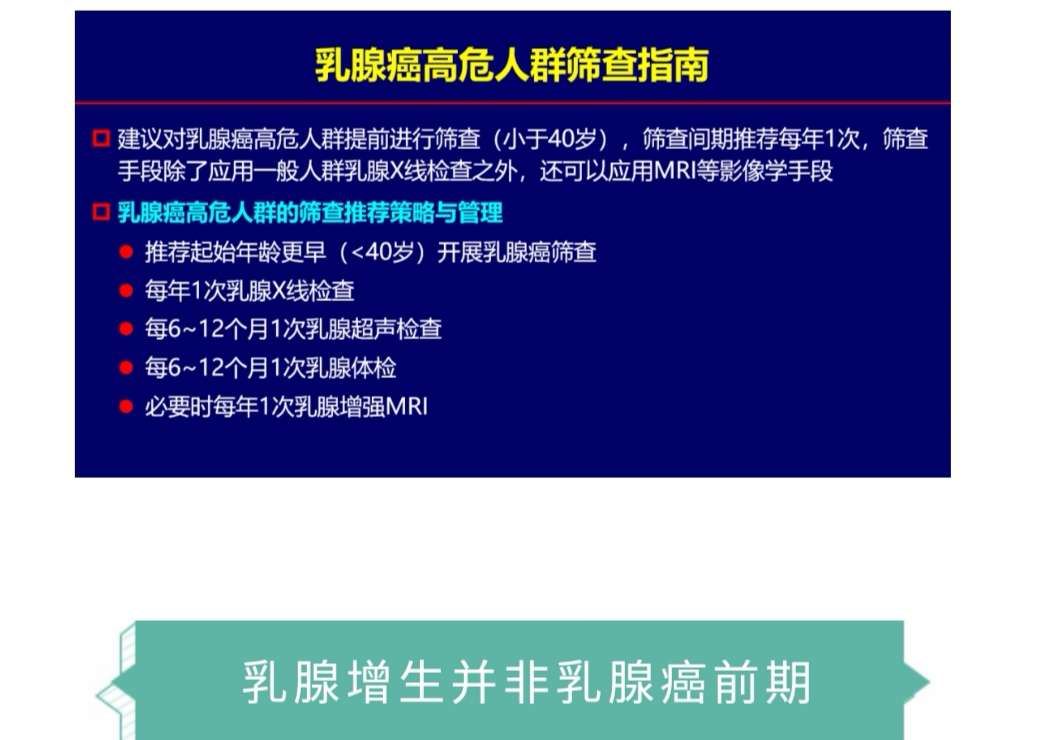 乳腺癌高危人群筛查指南

建议对乳腺癌高危人群提前进行筛查（小于40岁），筛查间期推荐每年1次，筛查手段除了应用一般人群乳腺X线检查之外，还可以应用MRI等影像学手段

乳腺癌高危人群的筛查推荐策略与管理

推荐起始年龄更早（<40岁）开展乳腺癌筛查

每年1次乳腺X线检查

每6~12个月1次乳腺超声检查

每6~12个月1次乳腺体检

必要时每年1次乳腺增强MRI

乳腺增生并非乳腺癌前期